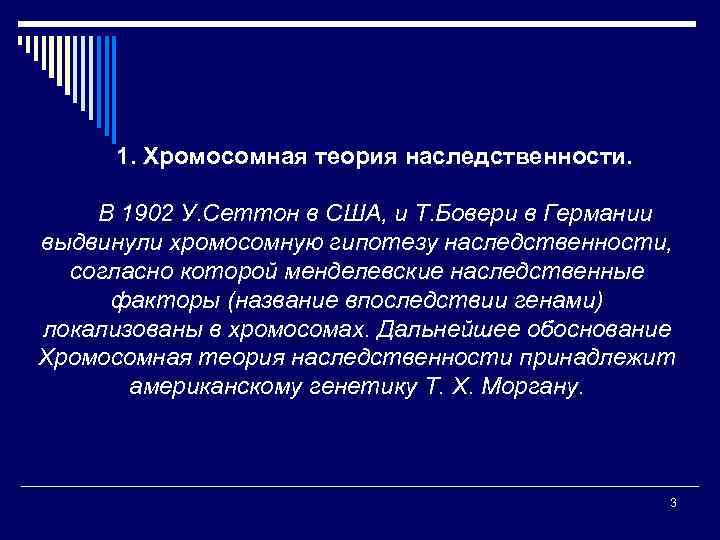 1. Хромосомная теория наследственности.

В 1902 У.Сеттон в США, и Т.Бовери в Германии выдвинули хромосомную гипотезу наследственности, согласно которой менделевские наследственные факторы (название впоследствии генами) локализованы в хромосомах. Дальнейшее обоснование Хромосомная теория наследственности принадлежит американскому генетику Т. Х. Моргану.

3